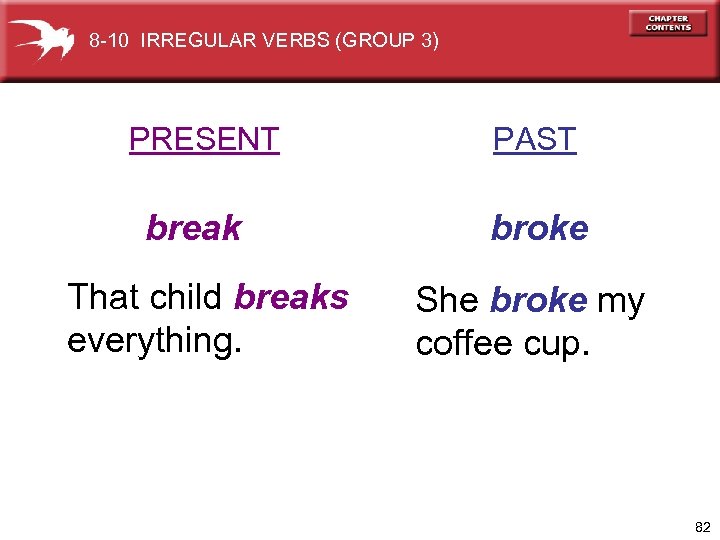 8-10 IRREGULAR VERBS (GROUP 3)

CHAPTER CONTENTS

PRESENT

break

That child breaks everything.

PAST

broke

She broke my coffee cup.

82